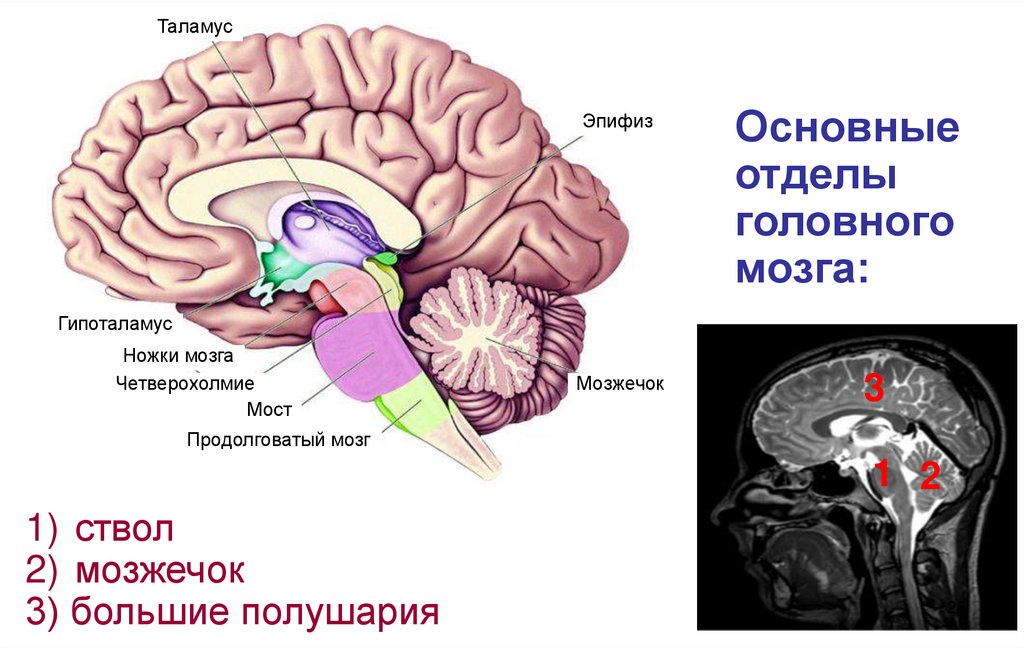 Таламус

Эпифиз

Гипоталамус

Ножки мозга

Четверохолмие

Мост

Продолговатый мозг

Мозжечок

Основные отделы головного мозга:

3

1

2

1) ствол
2) мозжечок
3) большие полушария